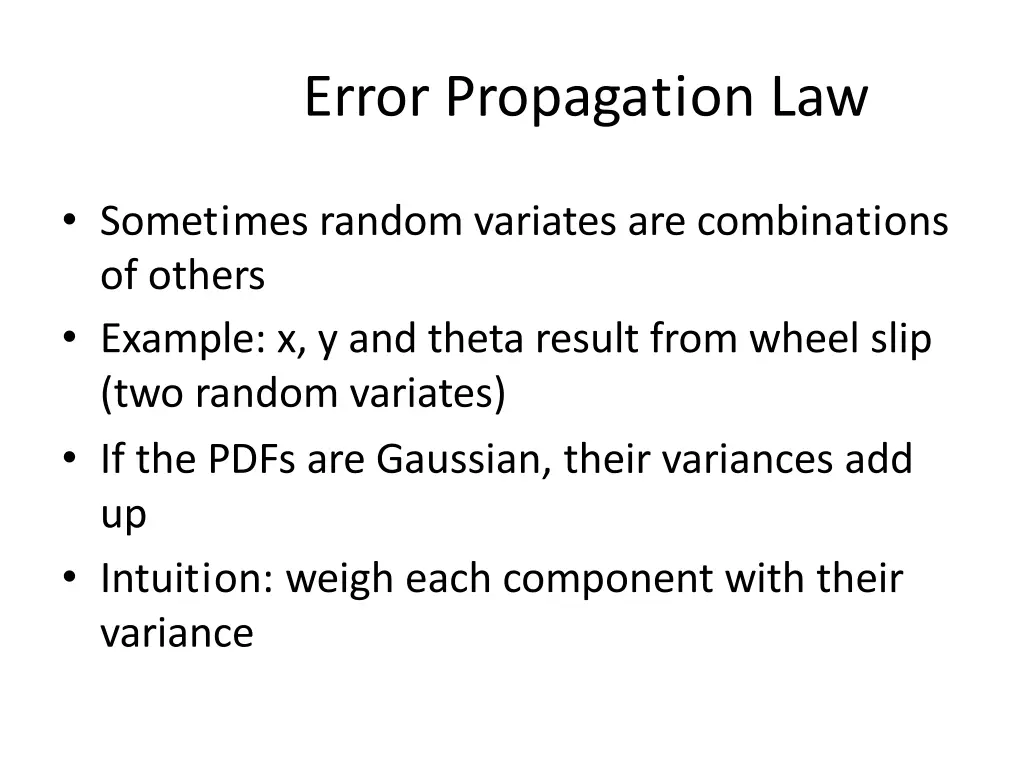 Error Propagation Law

• Sometimes random variates are combinations of others
• Example: x, y and theta result from wheel slip (two random variates)
• If the PDFs are Gaussian, their variances add up
• Intuition: weigh each component with their variance